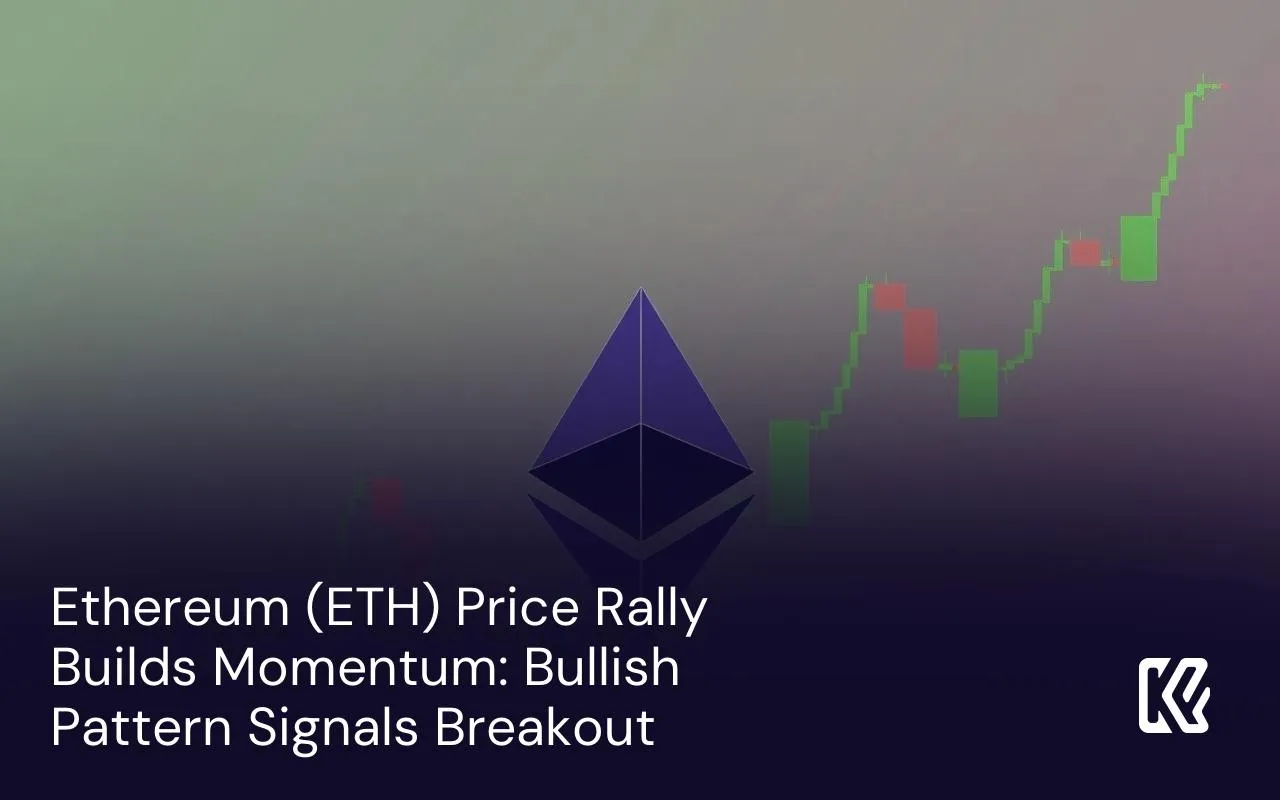 Ethereum (ETH) Price Rally Builds Momentum: Bullish Pattern Signals Breakout